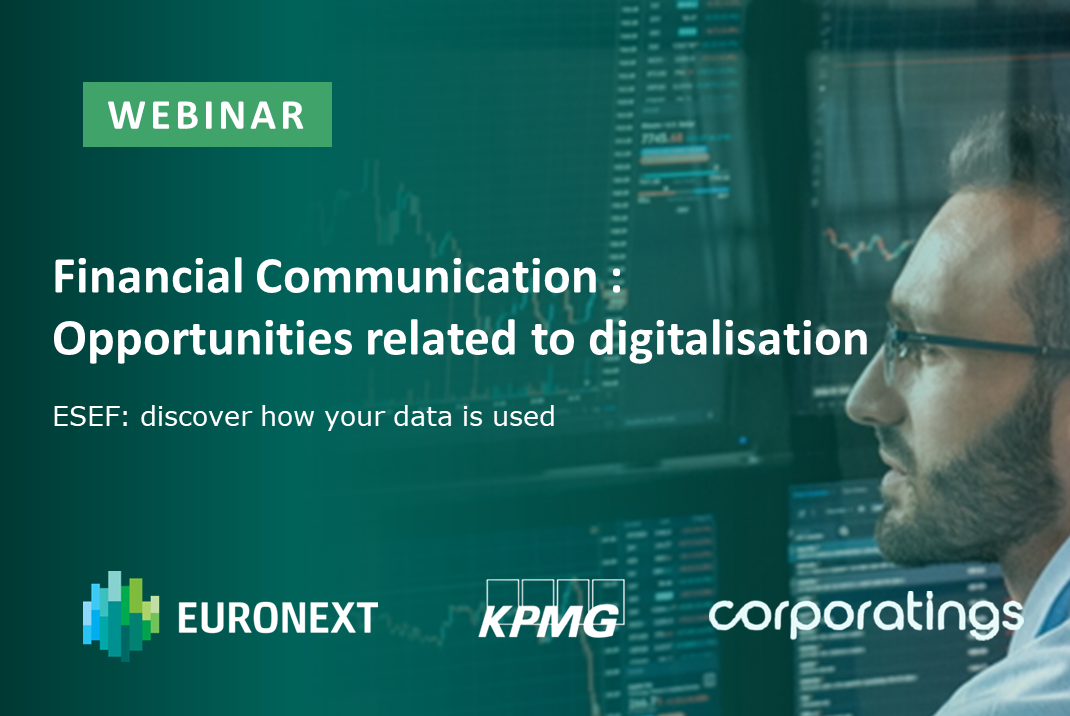 WEBINAR

Financial Communication : Opportunities related to digitalisation

ESEF: discover how your data is used

EURONEXT

KPMG

corporatings